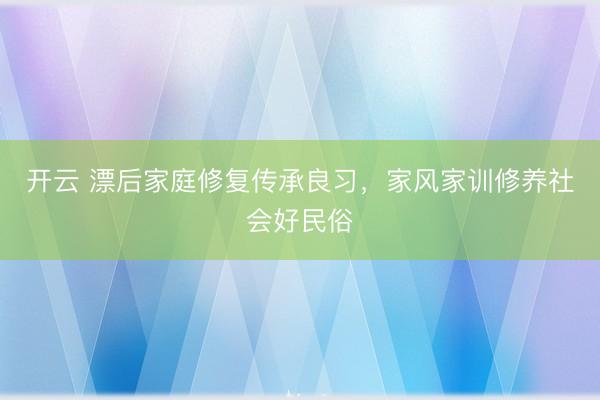 开云 漂后家庭修复传承良习，家风家训修养社会好民俗